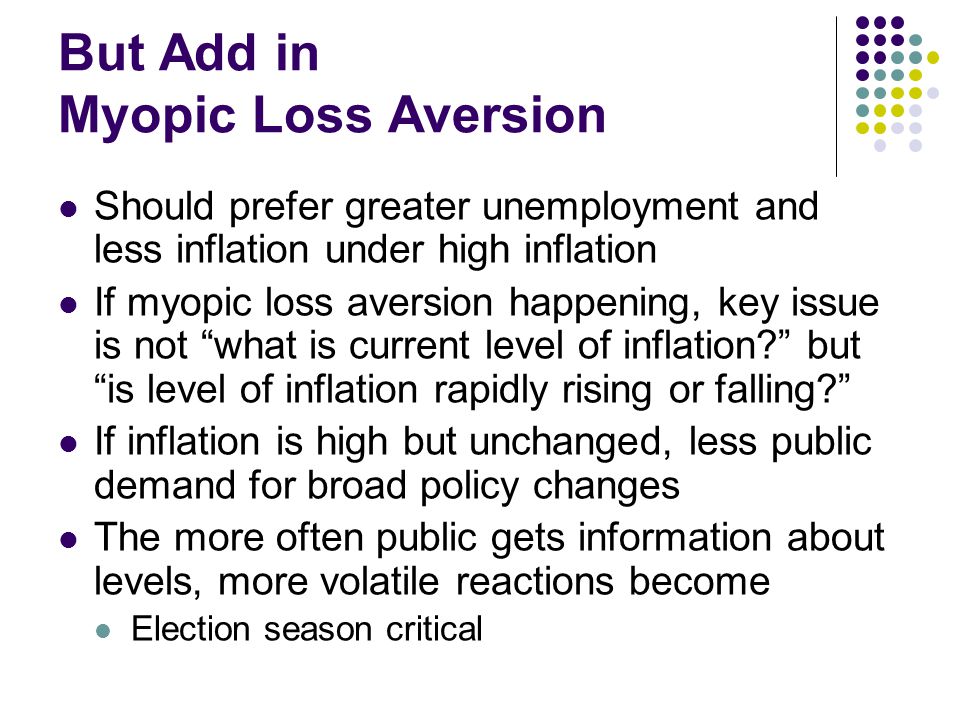 But Add in
Myopic Loss Aversion

- Should prefer greater unemployment and less inflation under high inflation
- If myopic loss aversion happening, key issue is not “what is current level of inflation?” but “is level of inflation rapidly rising or falling?”
- If inflation is high but unchanged, less public demand for broad policy changes
- The more often public gets information about levels, more volatile reactions become
  - Election season critical